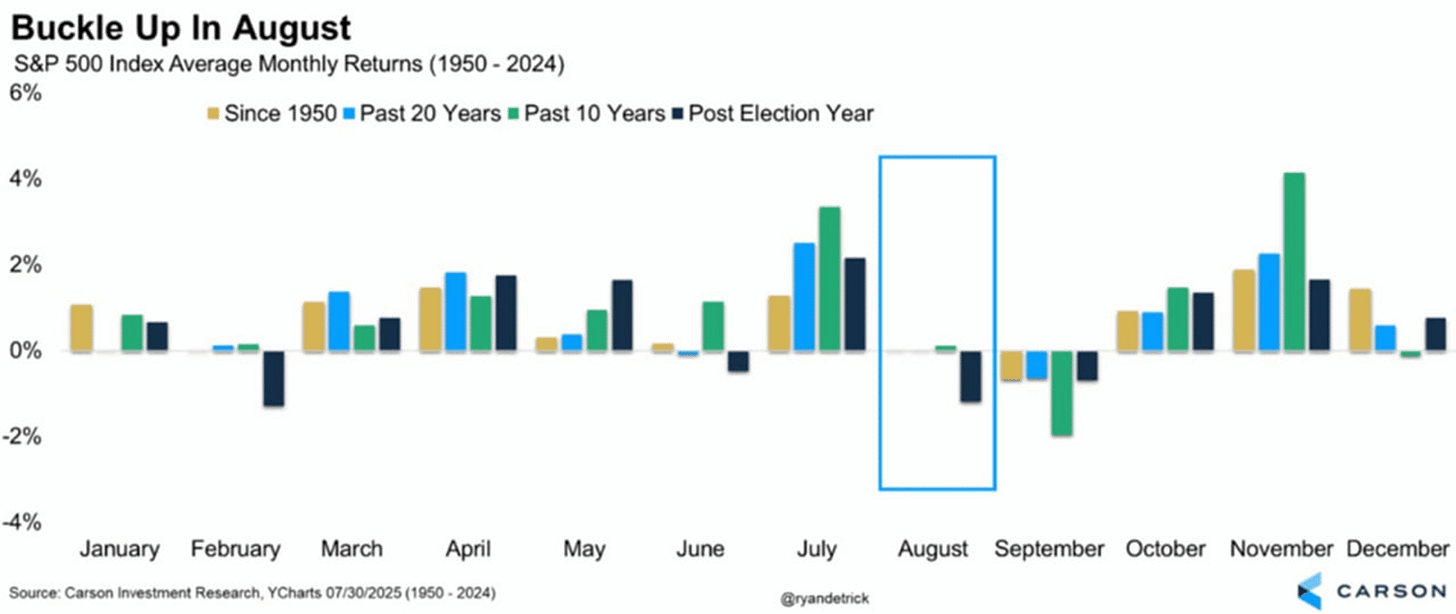 Buckle Up In August
S&P 500 Index Average Monthly Returns (1950 - 2024)

Since 1950 Past 20 Years Past 10 Years Post Election Year

6%
4%
2%
0%
-2%
-4%

January February March April May June July August September October November December

Source: Carson Investment Research, YCharts 07/30/2025 (1950 - 2024)

@ryandetrick

CARSON